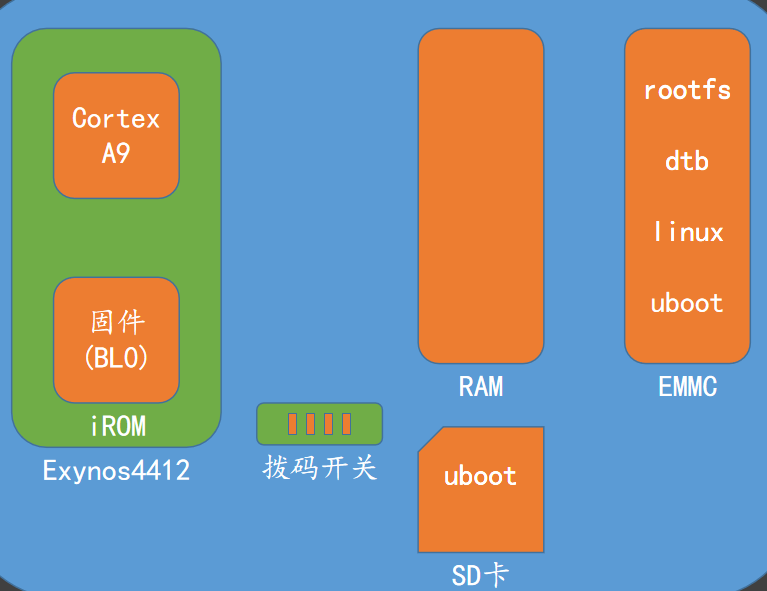 Cortex A9

固件 (BL0)

iROM

Exynos4412

拨码开关

RAM

uboot

SD卡

rootfs

dtb

linux

uboot

EMMC